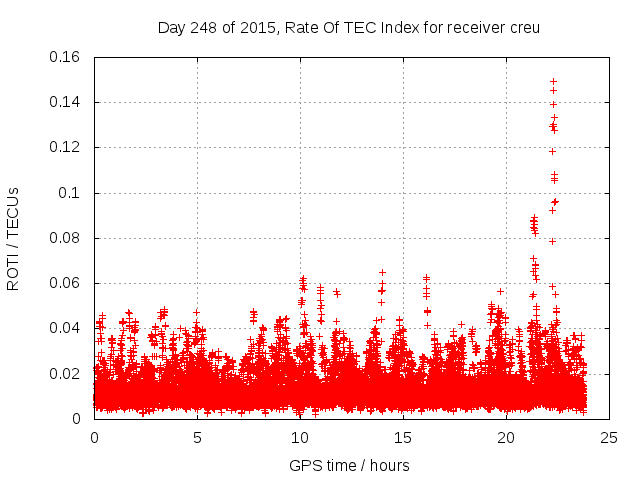 Day 248 of 2015, Rate Of TEC Index for receiver creu

ROTI / TECUs

0.16
0.14
0.12
0.1
0.08
0.06
0.04
0.02
0

0
5
10
15
20
25

GPS time / hours